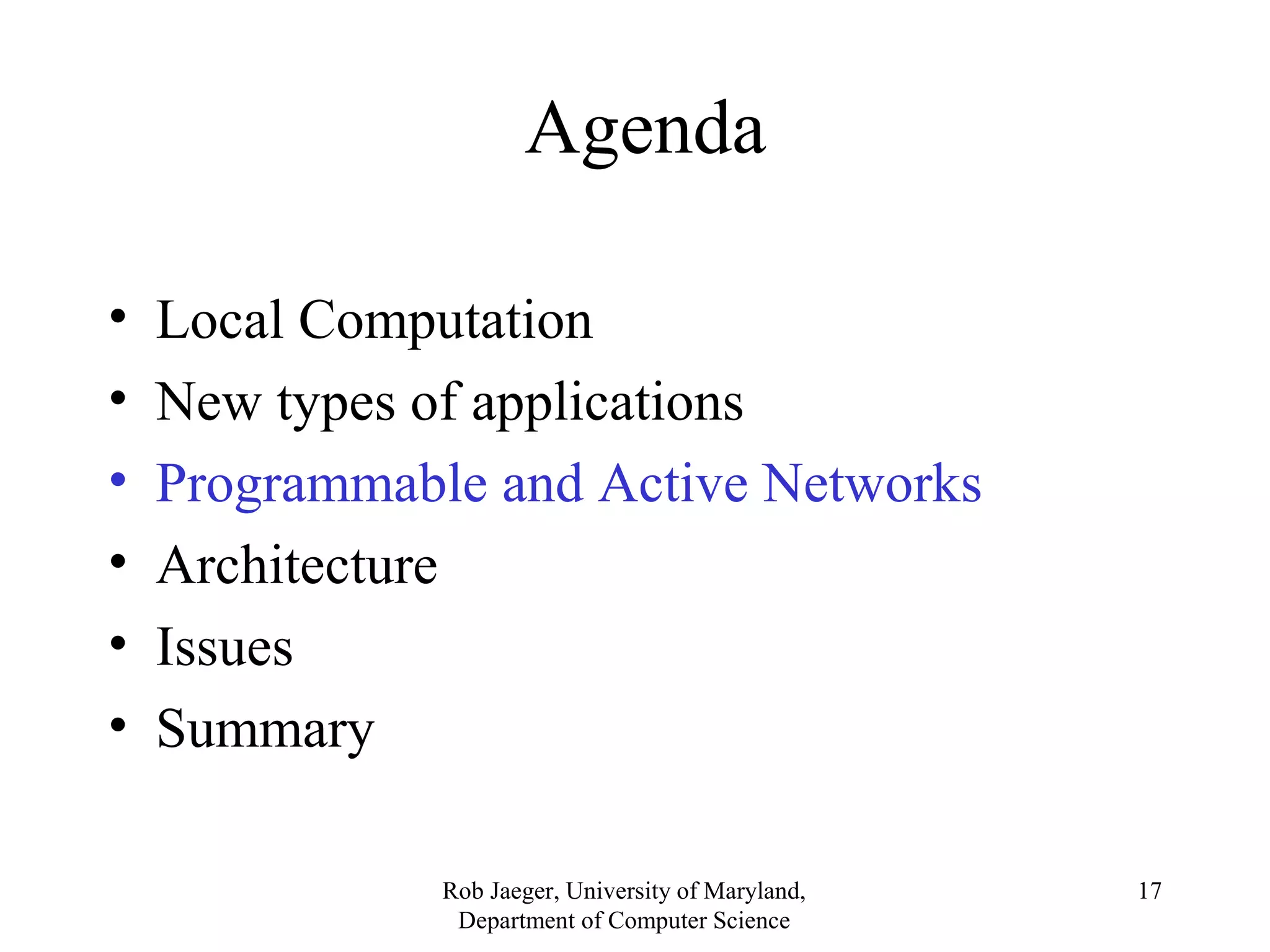 Agenda

• Local Computation
• New types of applications
• Programmable and Active Networks
• Architecture
• Issues
• Summary

Rob Jaeger, University of Maryland, Department of Computer Science

17